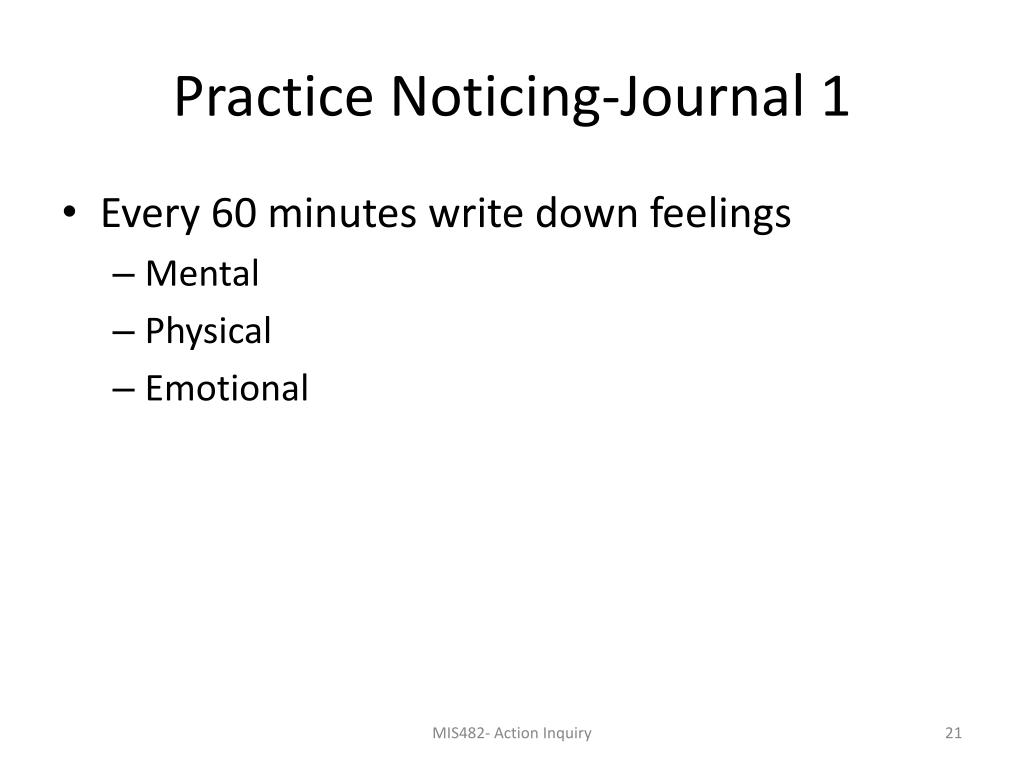 Practice Noticing-Journal 1

• Every 60 minutes write down feelings
– Mental
– Physical
– Emotional

MIS482- Action Inquiry

21